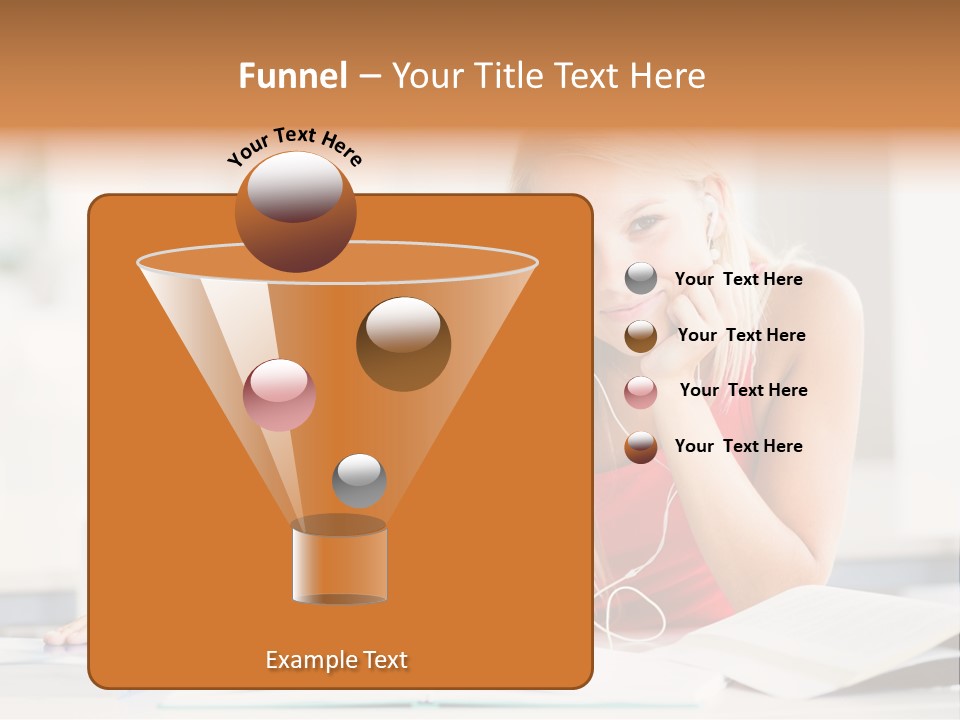 Funnel – Your Title Text Here

Your Text Here

Your Text Here

Your Text Here

Your Text Here

Your Text Here

Example Text